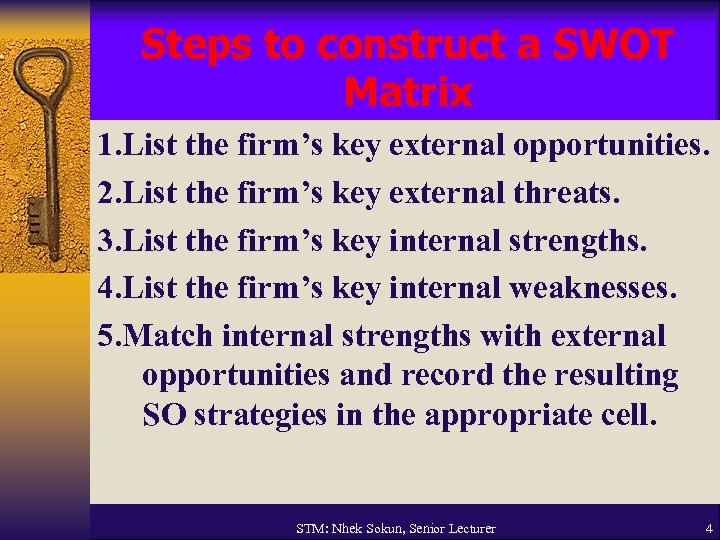 Steps to construct a SWOT Matrix

1.List the firm’s key external opportunities.

2.List the firm’s key external threats.

3.List the firm’s key internal strengths.

4.List the firm’s key internal weaknesses.

5.Match internal strengths with external opportunities and record the resulting SO strategies in the appropriate cell.

STM: Nhek Sokun, Senior Lecturer

4